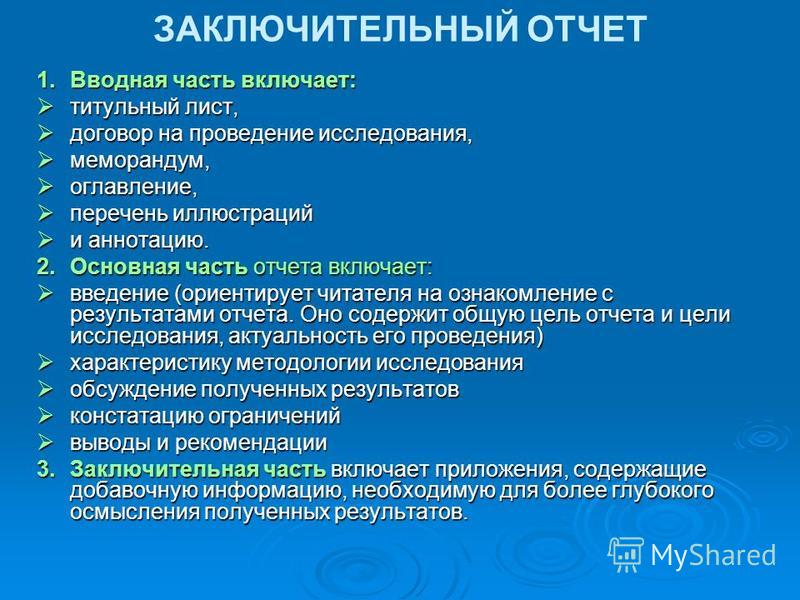 ЗАКЛЮЧИТЕЛЬНЫЙ ОТЧЕТ

1. Вводная часть включает:
➢ титульный лист,
➢ договор на проведение исследования,
➢ меморандум,
➢ оглавление,
➢ перечень иллюстраций
➢ и аннотацию.
2. Основная часть отчета включает:
➢ введение (ориентирует читателя на ознакомление с результатами отчета. Оно содержит общую цель отчета и цели исследования, актуальность его проведения)
➢ характеристику методологии исследования
➢ обсуждение полученных результатов
➢ констатацию ограничений
➢ выводы и рекомендации
3. Заключительная часть включает приложения, содержащие добавочную информацию, необходимую для более глубокого осмысления полученных результатов.

MyShared